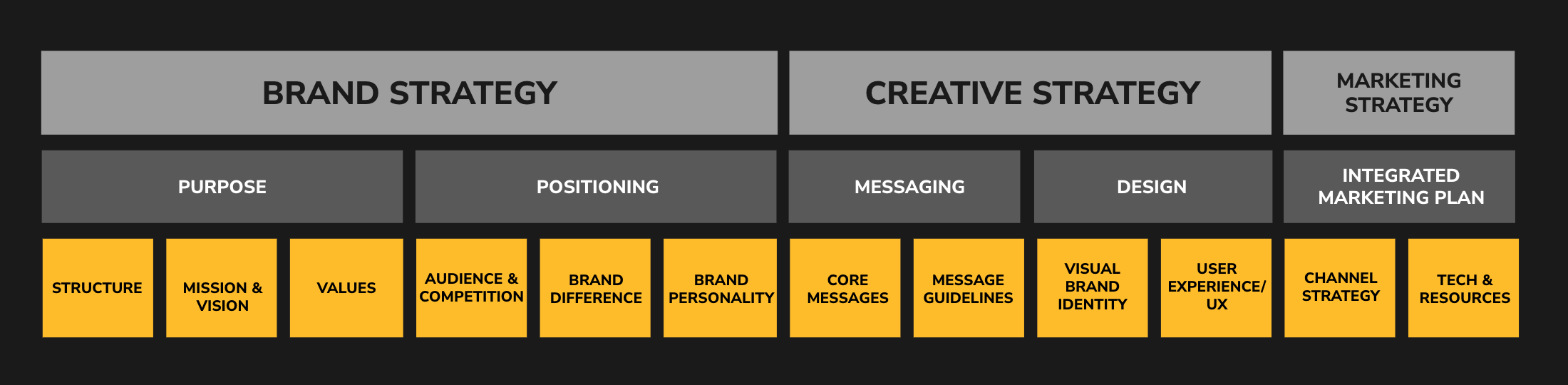 BRAND STRATEGY

CREATIVE STRATEGY

MARKETING STRATEGY

PURPOSE

POSITIONING

MESSAGING

DESIGN

INTEGRATED MARKETING PLAN

STRUCTURE

MISSION & VISION

VALUES

AUDIENCE & COMPETITION

BRAND DIFFERENCE

BRAND PERSONALITY

CORE MESSAGES

MESSAGE GUIDELINES

VISUAL BRAND IDENTITY

USER EXPERIENCE/ UX

CHANNEL STRATEGY

TECH & RESOURCES